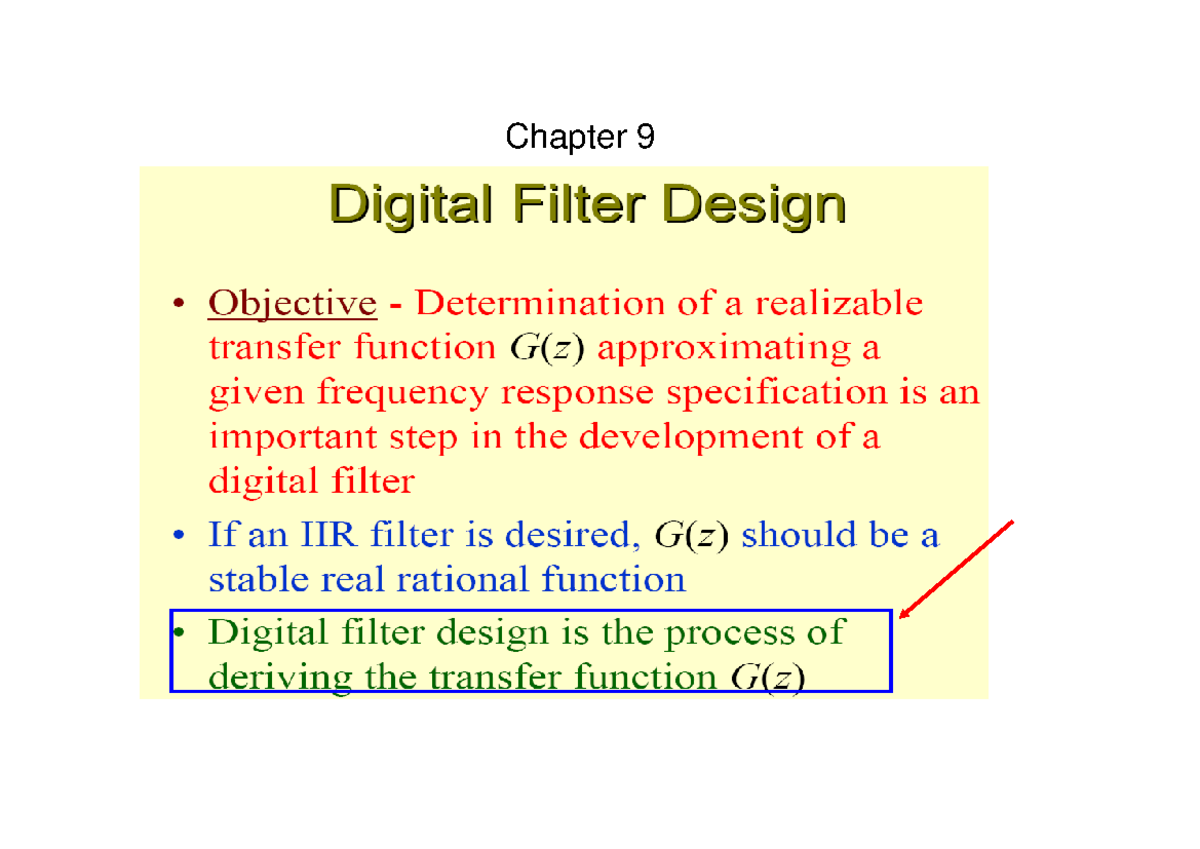 Chapter 9

Digital Filter Design

• Objective - Determination of a realizable transfer function $G(z)$ approximating a given frequency response specification is an important step in the development of a digital filter

• If an IIR filter is desired, $G(z)$ should be a stable real rational function

• Digital filter design is the process of deriving the transfer function $G(z)$